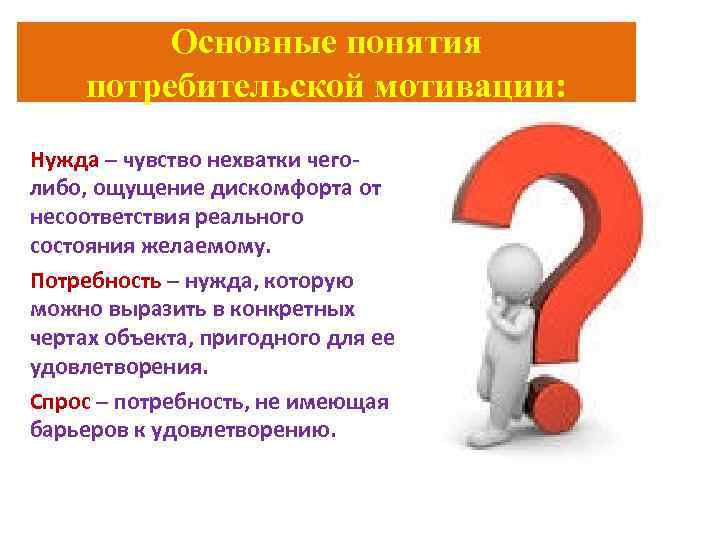 Основные понятия потребительской мотивации:

Нужда – чувство нехватки чего-либо, ощущение дискомфорта от несоответствия реального состояния желаемому.

Потребность – нужда, которую можно выразить в конкретных чертах объекта, пригодного для ее удовлетворения.

Спрос – потребность, не имеющая барьеров к удовлетворению.